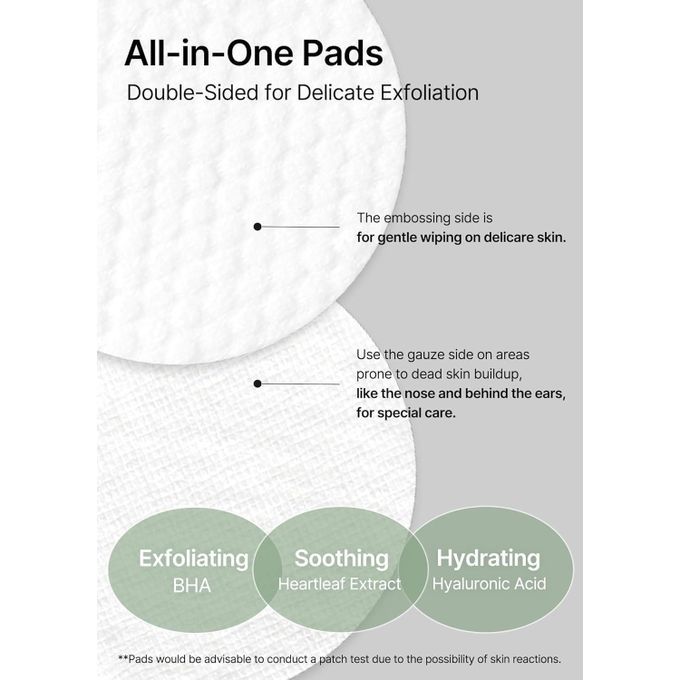 All-in-One Pads
Double-Sided for Delicate Exfoliation

The embossing side is
for gentle wiping on delicare skin.

Use the gauze side on areas prone to dead skin buildup,
like the nose and behind the ears, for special care.

Exfoliating
BHA

Soothing
Heartleaf Extract

Hydrating
Hyaluronic Acid

**Pads would be advisable to conduct a patch test due to the possibility of skin reactions.